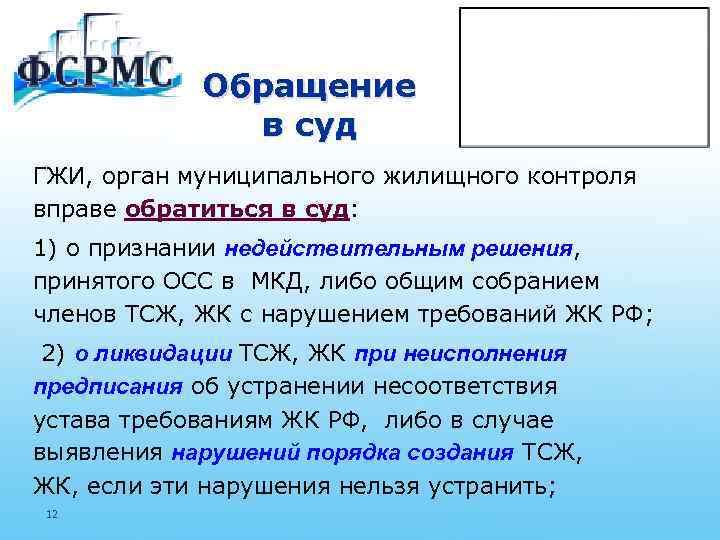 ФСРМС

Обращение в суд

ГЖИ, орган муниципального жилищного контроля вправе обратиться в суд:

1) о признании недействительным решения, принятого ОСС в МКД, либо общим собранием членов ТСЖ, ЖК с нарушением требований ЖК РФ;

2) о ликвидации ТСЖ, ЖК при неисполнения предписания об устранении несоответствия устава требованиям ЖК РФ, либо в случае выявления нарушений порядка создания ТСЖ, ЖК, если эти нарушения нельзя устранить;

12